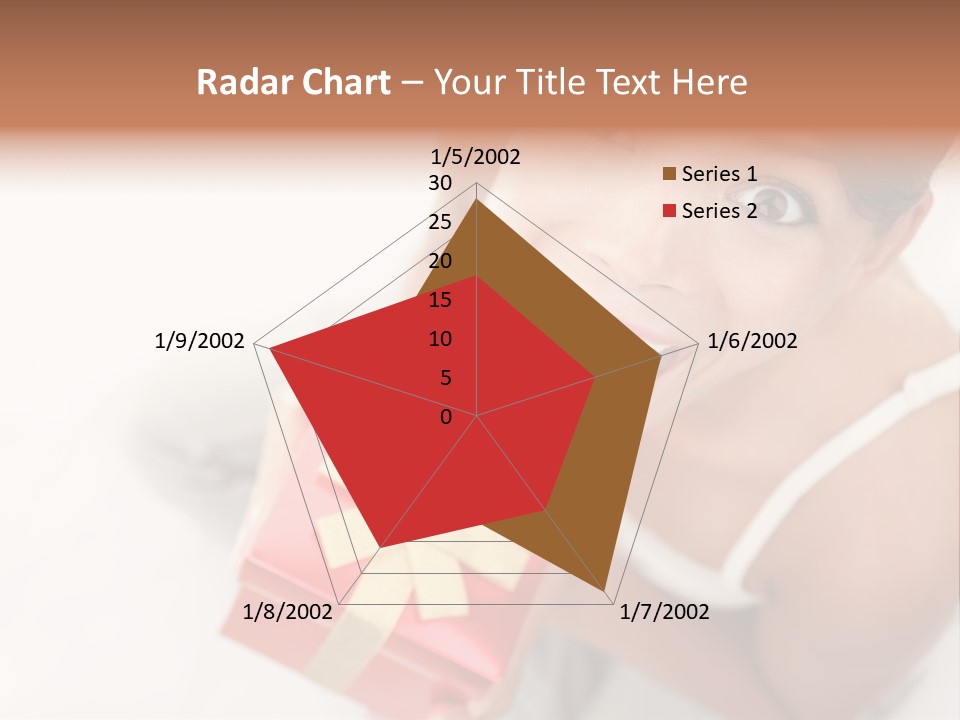 Radar Chart – Your Title Text Here

1/5/2002
30
25
20
15
10
5
0
1/6/2002
1/7/2002
1/8/2002
1/9/2002

Series 1
Series 2